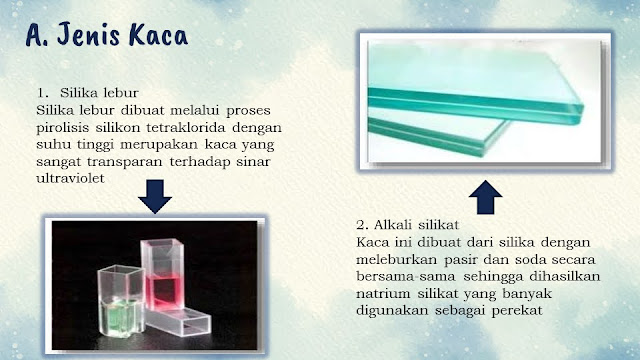 A. Jenis Kaca

1. Silika lebur
Silika lebur dibuat melalui proses pirolisis silikon tetraklorida dengan suhu tinggi merupakan kaca yang sangat transparan terhadap sinar ultraviolet

2. Alkali silikat
Kaca ini dibuat dari silika dengan meleburkan pasir dan soda secara bersama-sama sehingga dihasilkan natrium silikat yang banyak digunakan sebagai perekat